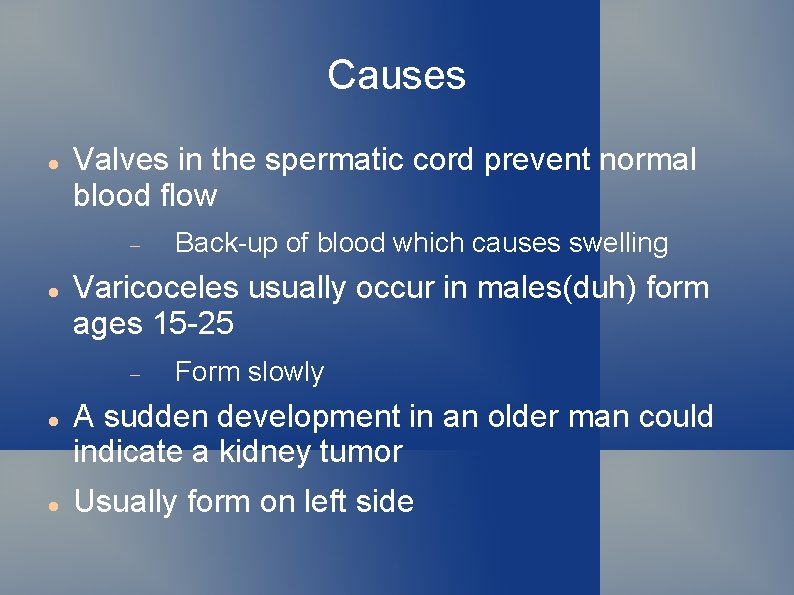 Causes

- Valves in the spermatic cord prevent normal blood flow
  - Back-up of blood which causes swelling
- Varicoceles usually occur in males(duh) form ages 15-25
  - Form slowly
- A sudden development in an older man could indicate a kidney tumor
- Usually form on left side